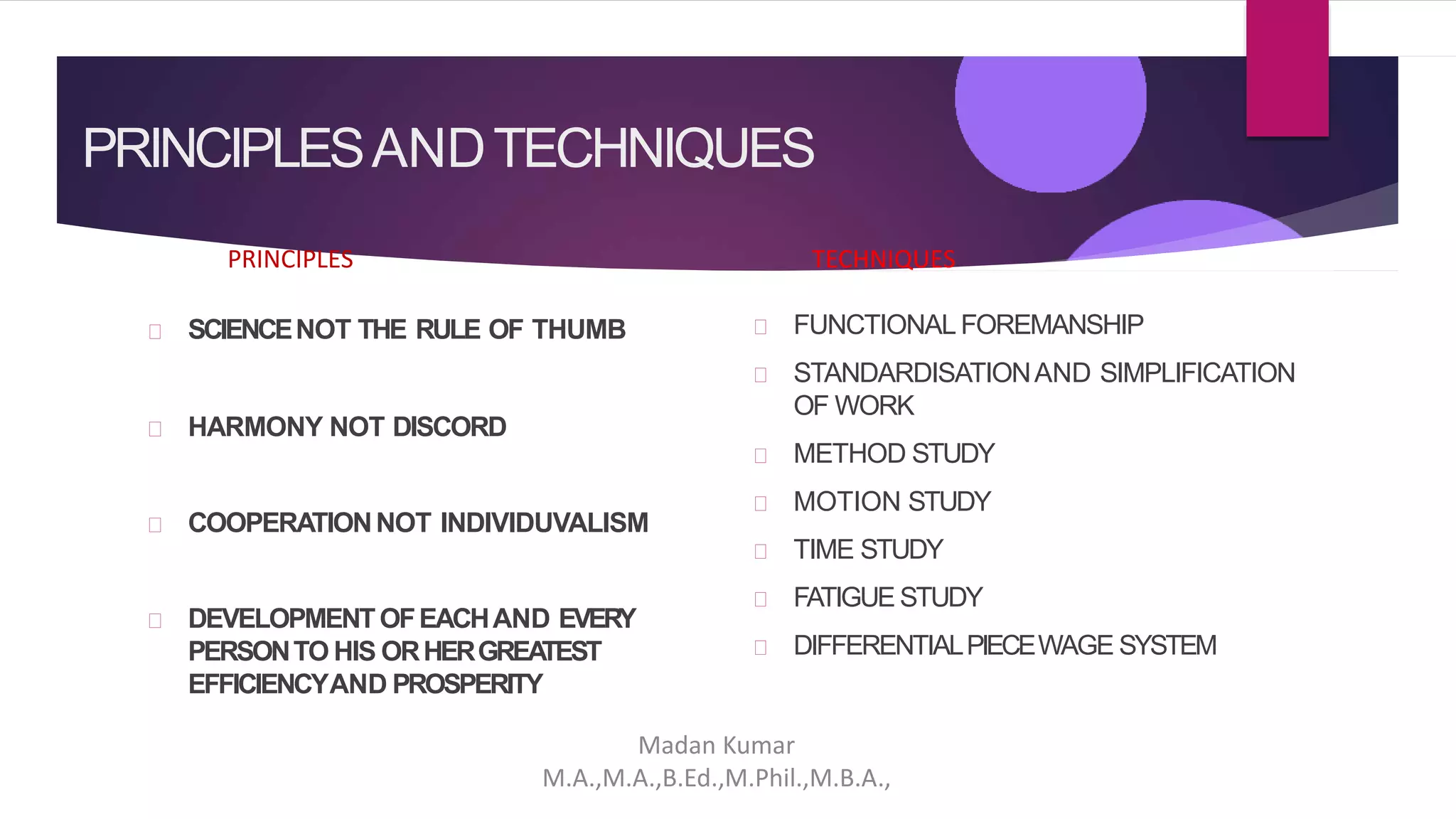 PRINCIPLES AND TECHNIQUES

PRINCIPLES

SCIENCE NOT THE RULE OF THUMB

HARMONY NOT DISCORD

COOPERATION NOT INDIVIDUVALISM

DEVELOPMENT OF EACH AND EVERY PERSON TO HIS OR HER GREATEST EFFICIENCY AND PROSPERITY

TECHNIQUES

FUNCTIONAL FOREMANSHIP

STANDARDISATION AND SIMPLIFICATION OF WORK

METHOD STUDY

MOTION STUDY

TIME STUDY

FATIGUE STUDY

DIFFERENTIAL PIECE WAGE SYSTEM

Madan Kumar
M.A.,M.A.,B.Ed.,M.Phil.,M.B.A.,